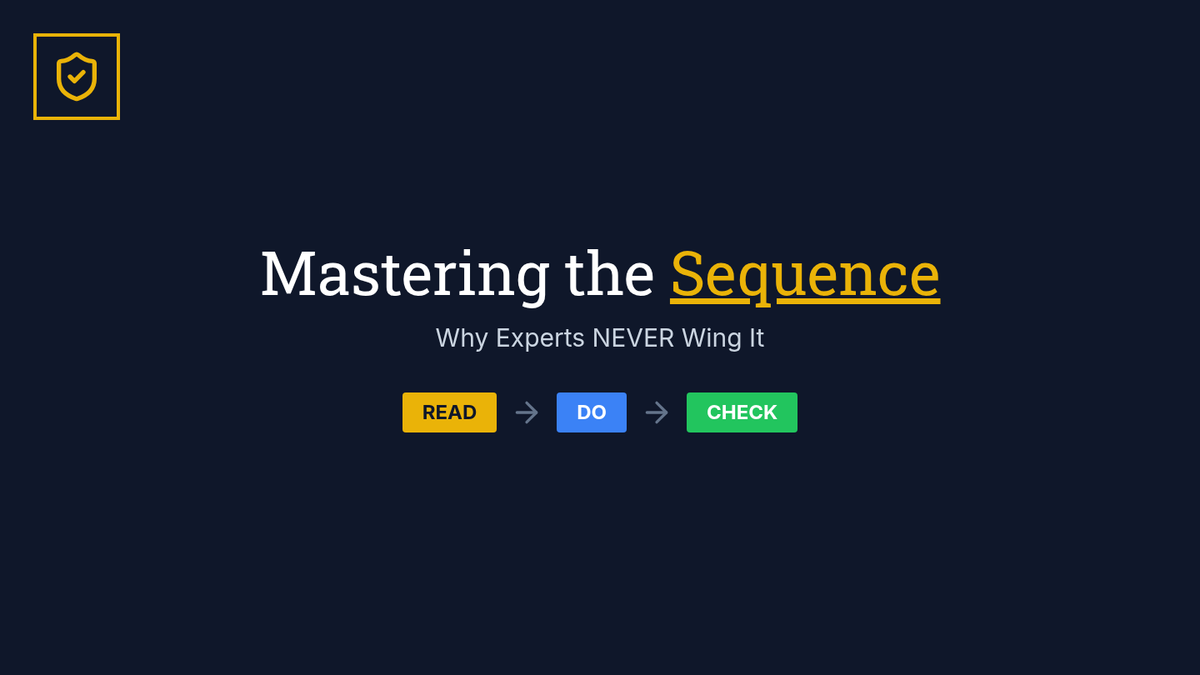 Mastering the Sequence

Why Experts NEVER Wing It

READ → DO → CHECK